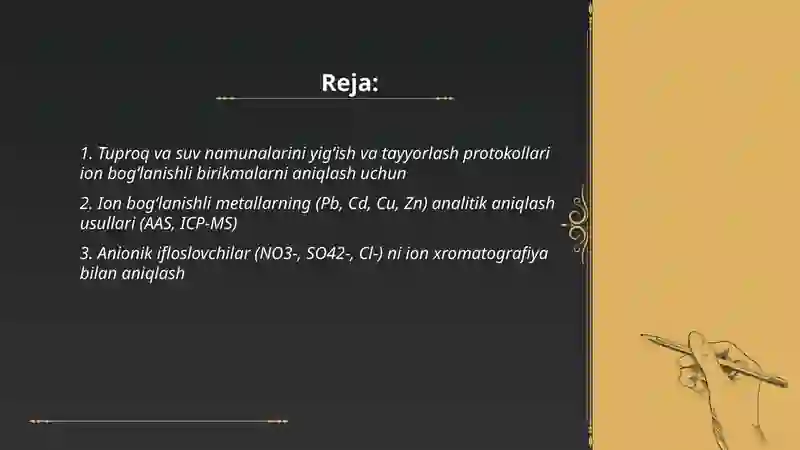 Reja:

1. Tuproq va suv namunalarini yig'ish va tayyorlash protokollari ion bog'lanishli birikmalarni aniqlash uchun

2. Ion bog'lanishli metallarning (Pb, Cd, Cu, Zn) analitik aniqlash usullari (AAS, ICP-MS)

3. Anionik ifloslovchilar (NO3-, SO42-, Cl-) ni ion xromatografiya bilan aniqlash